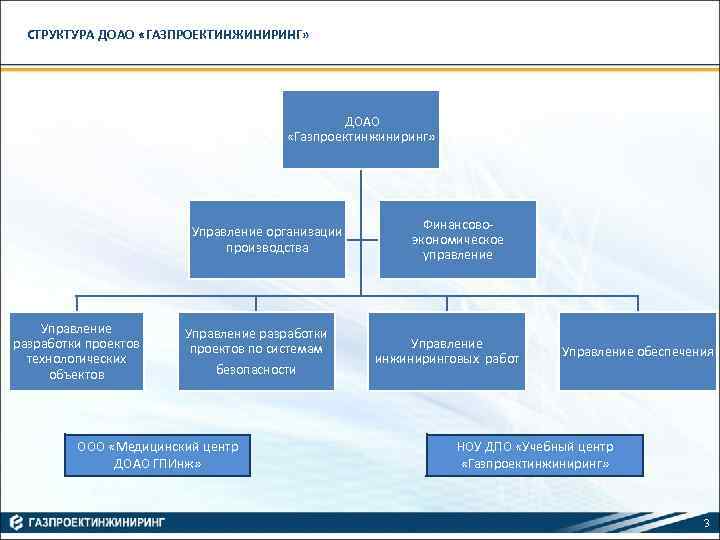 СТРУКТУРА ДОАО «ГАЗПРОЕКТИНЖИНИРИНГ»

ДОАО «Газпроектинжиниринг»

Управление организации производства

Финансово-экономическое управление

Управление разработки проектов технологических объектов

Управление разработки проектов по системам безопасности

Управление инжиниринговых работ

Управление обеспечения

ООО «Медицинский центр ДОАО ГПИнж»

НОУ ДПО «Учебный центр «Газпроектинжиниринг»

ГАЗПРОЕКТИНЖИНИРИНГ

3